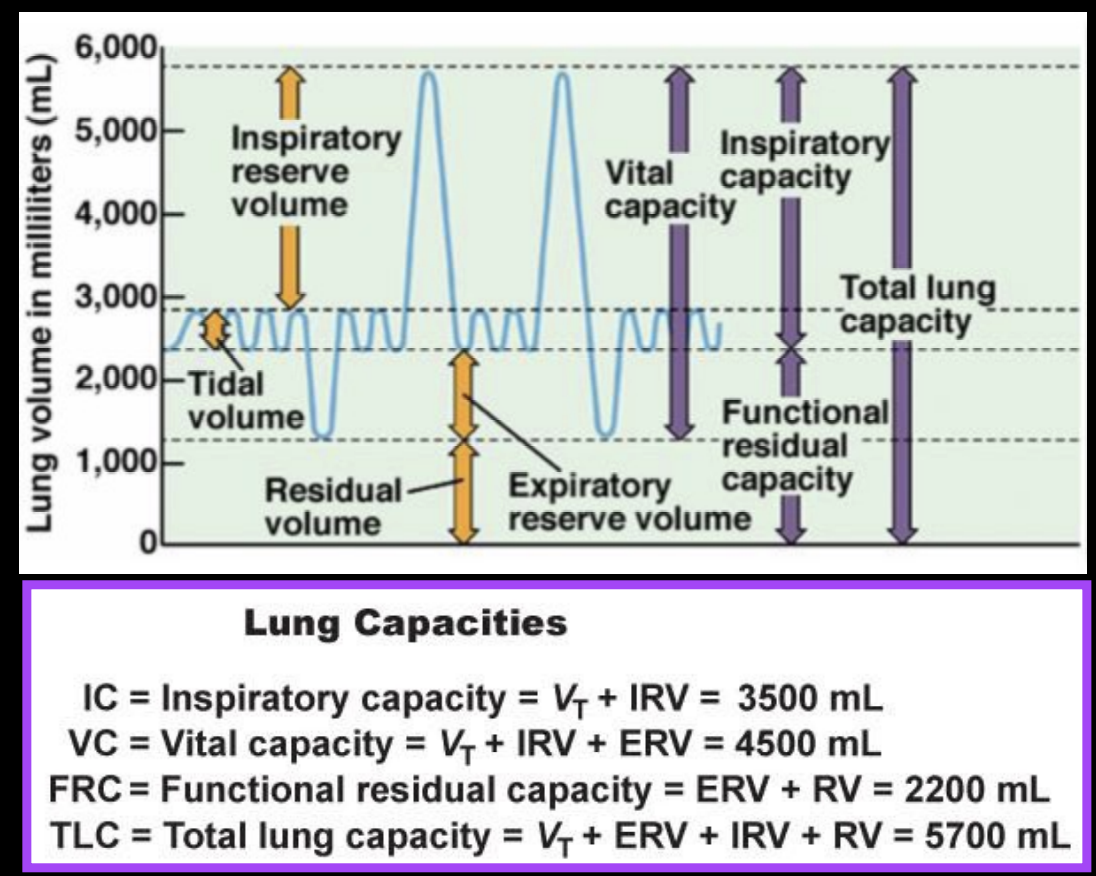 Lung volume in milliliters (mL)

6,000
5,000
4,000
3,000
2,000
1,000
0

Inspiratory reserve volume

Tidal volume

Residual volume

Expiratory reserve volume

Vital capacity

Inspiratory capacity

Functional residual capacity

Total lung capacity

Lung Capacities

IC = Inspiratory capacity = $V_T$ + IRV = 3500 mL
VC = Vital capacity = $V_T$ + IRV + ERV = 4500 mL
FRC = Functional residual capacity = ERV + RV = 2200 mL
TLC = Total lung capacity = $V_T$ + ERV + IRV + RV = 5700 mL